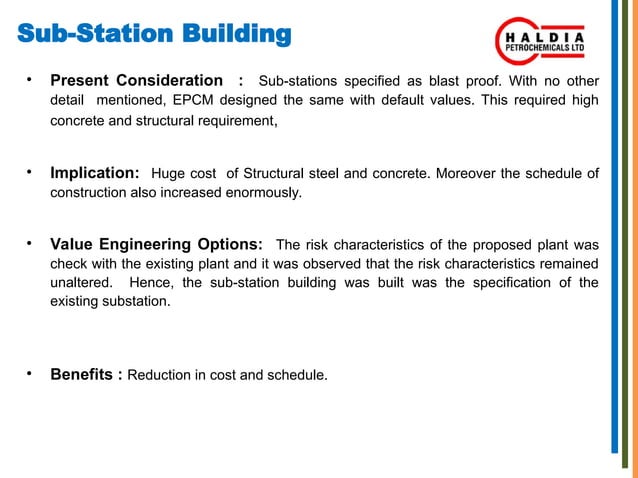 Sub-Station Building

HALDIA
PETROCHEMICALS LTD

• Present Consideration : Sub-stations specified as blast proof. With no other detail mentioned, EPCM designed the same with default values. This required high concrete and structural requirement,

• Implication: Huge cost of Structural steel and concrete. Moreover the schedule of construction also increased enormously.

• Value Engineering Options: The risk characteristics of the proposed plant was check with the existing plant and it was observed that the risk characteristics remained unaltered. Hence, the sub-station building was built was the specification of the existing substation.

• Benefits : Reduction in cost and schedule.